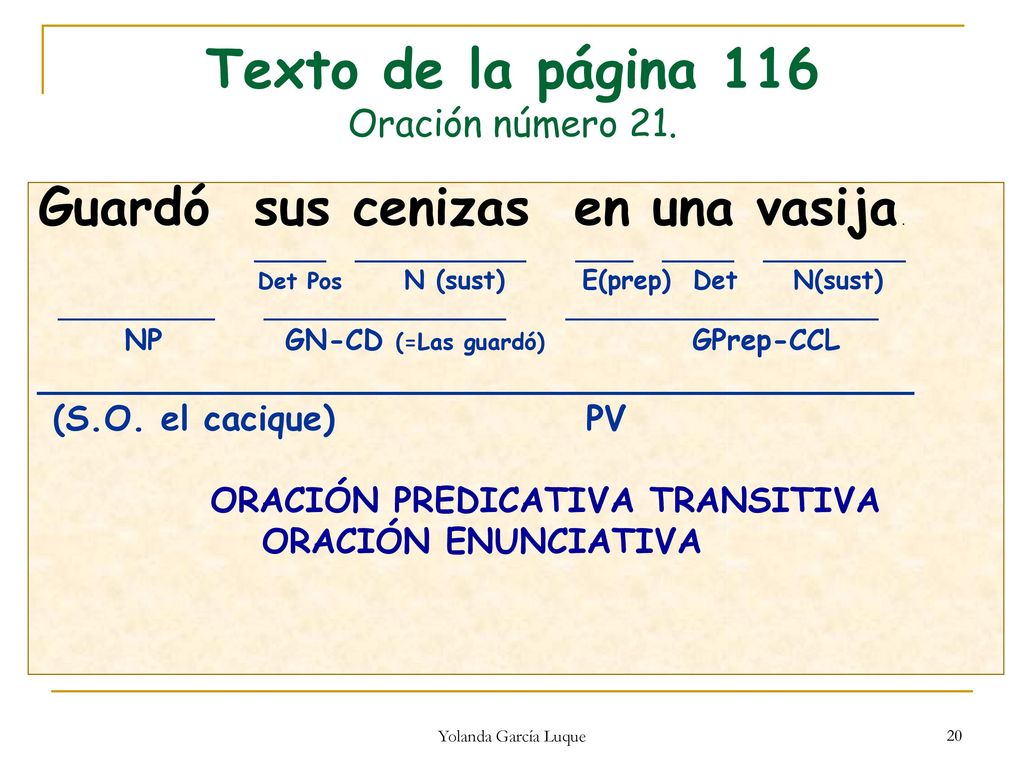 Texto de la página 116
Oración número 21.

Guardó sus cenizas en una vasija.

Det Pos N (sust) E(prep) Det N(sust)

NP GN-CD (=Las guardó) GPrep-CCL

(S.O. el cacique) PV

ORACIÓN PREDICATIVA TRANSITIVA
ORACIÓN ENUNCIATIVA

Yolanda García Luque

20